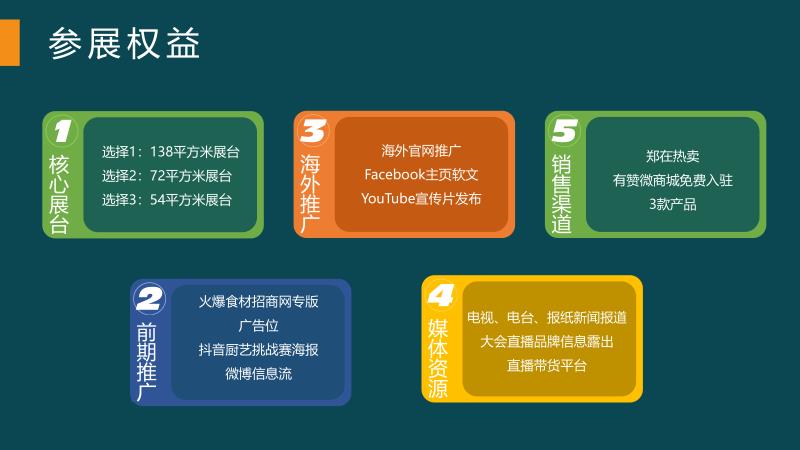 参展权益

1
核心展台

选择1：138平方米展台
选择2：72平方米展台
选择3：54平方米展台

3
海外推广

海外官网推广
Facebook主页软文
YouTube宣传片发布

5
销售渠道

郑在热卖
有赞微商城免费入驻
3款产品

2
前期推广

火爆食材招商网专版
广告位
抖音厨艺挑战赛海报
微博信息流

4
媒体资源

电视、电台、报纸新闻报道
大会直播品牌信息露出
直播带货平台